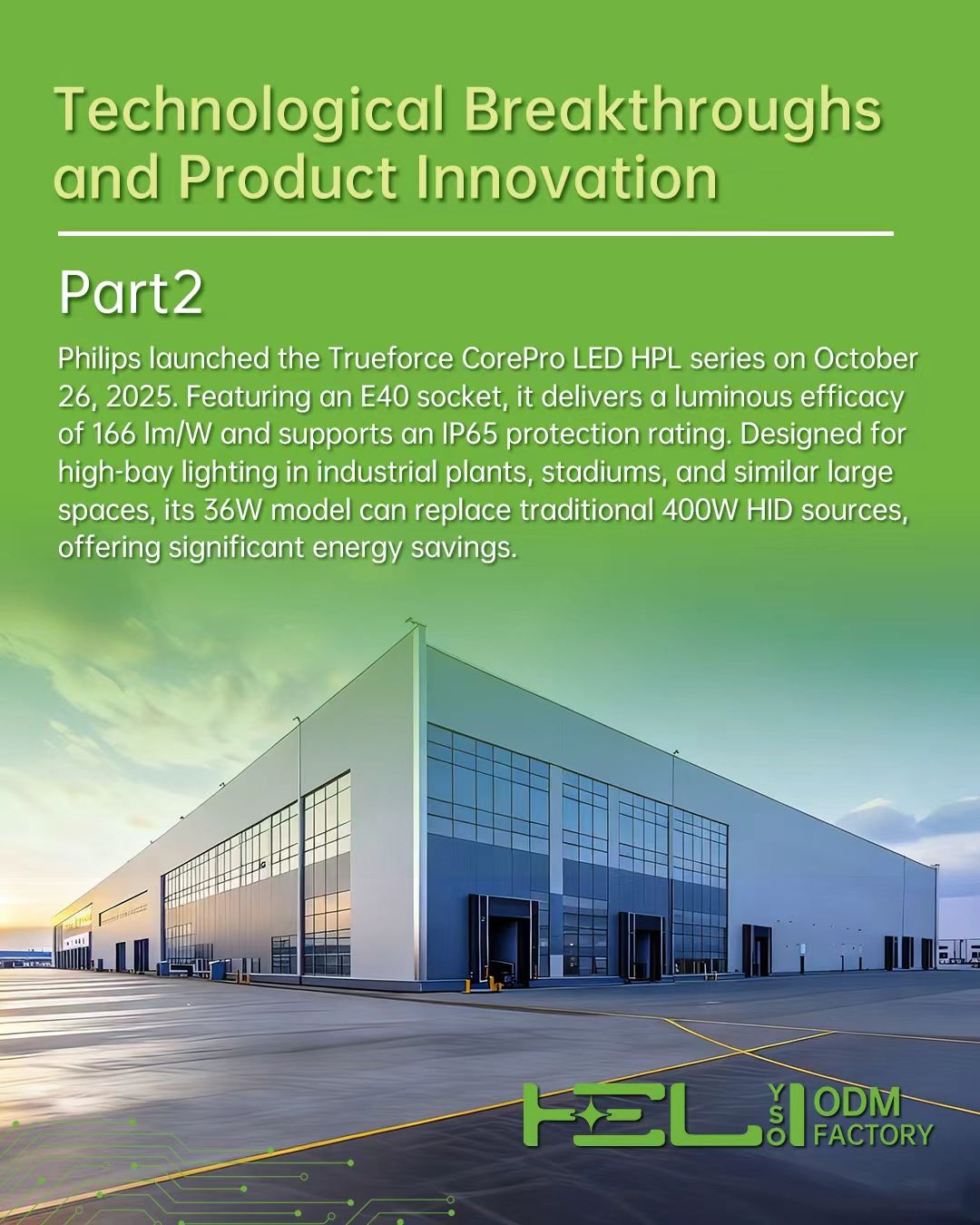 Technological Breakthroughs and Product Innovation

Part2

Philips launched the Trueforce CorePro LED HPL series on October 26, 2025. Featuring an E40 socket, it delivers a luminous efficacy of 166 lm/W and supports an IP65 protection rating. Designed for high-bay lighting in industrial plants, stadiums, and similar large spaces, its 36W model can replace traditional 400W HID sources, offering significant energy savings.

HEL YSO ODM FACTORY